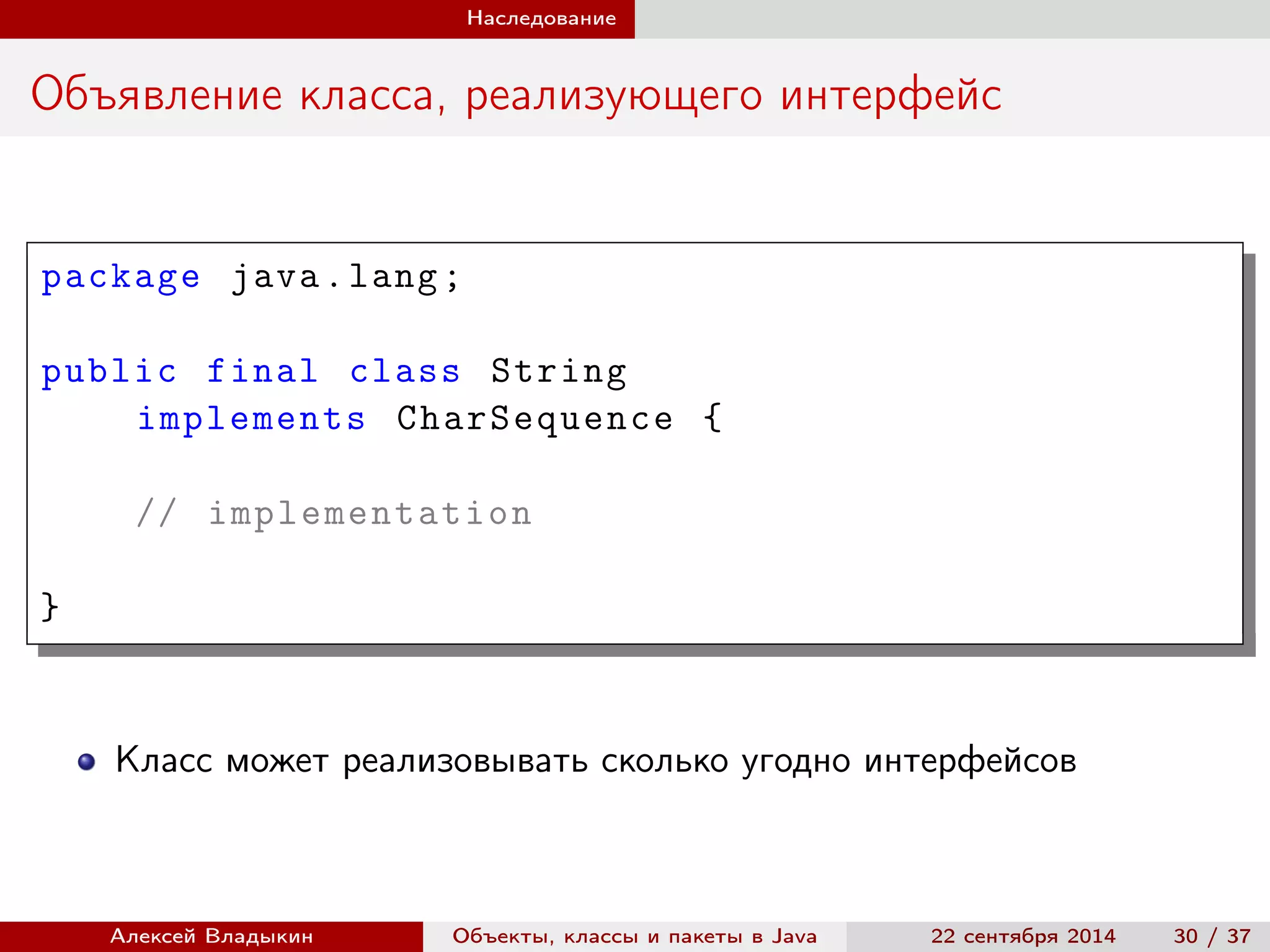 Наследование

Объявление класса, реализующего интерфейс

package java.lang;

public final class String
    implements CharSequence {

    // implementation

}

Класс может реализовывать сколько угодно интерфейсов

Алексей Владыкин Объекты, классы и пакеты в Java 22 сентября 2014 30 / 37